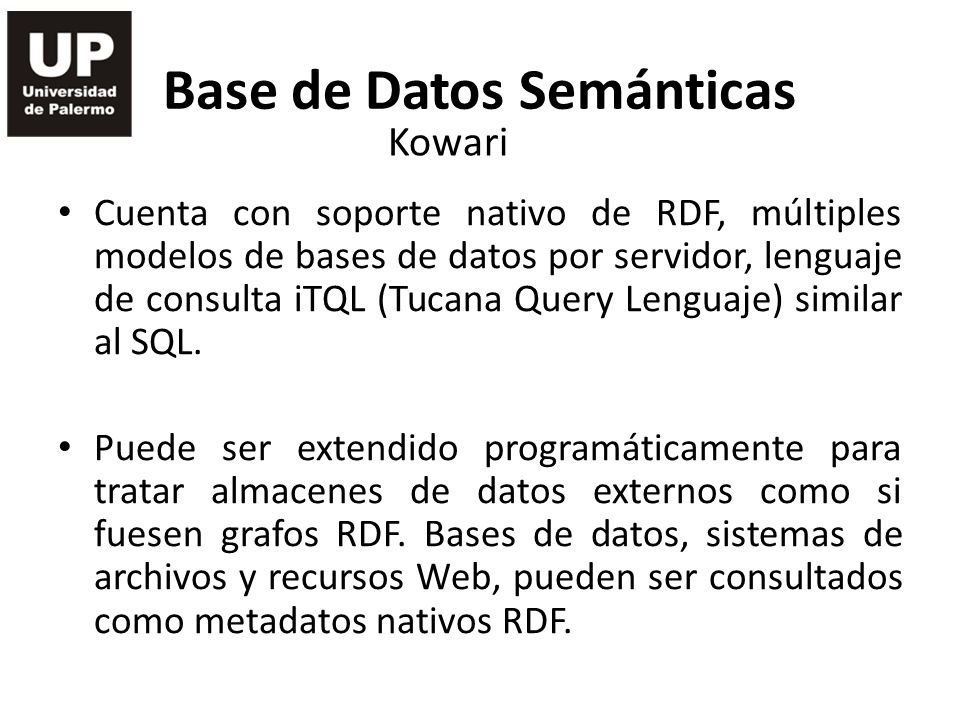 UP
Universidad de Palermo

Base de Datos Semánticas
Kowari

• Cuenta con soporte nativo de RDF, múltiples modelos de bases de datos por servidor, lenguaje de consulta iTQL (Tucana Query Lenguaje) similar al SQL.

• Puede ser extendido programáticamente para tratar almacenes de datos externos como si fuesen grafos RDF. Bases de datos, sistemas de archivos y recursos Web, pueden ser consultados como metadatos nativos RDF.